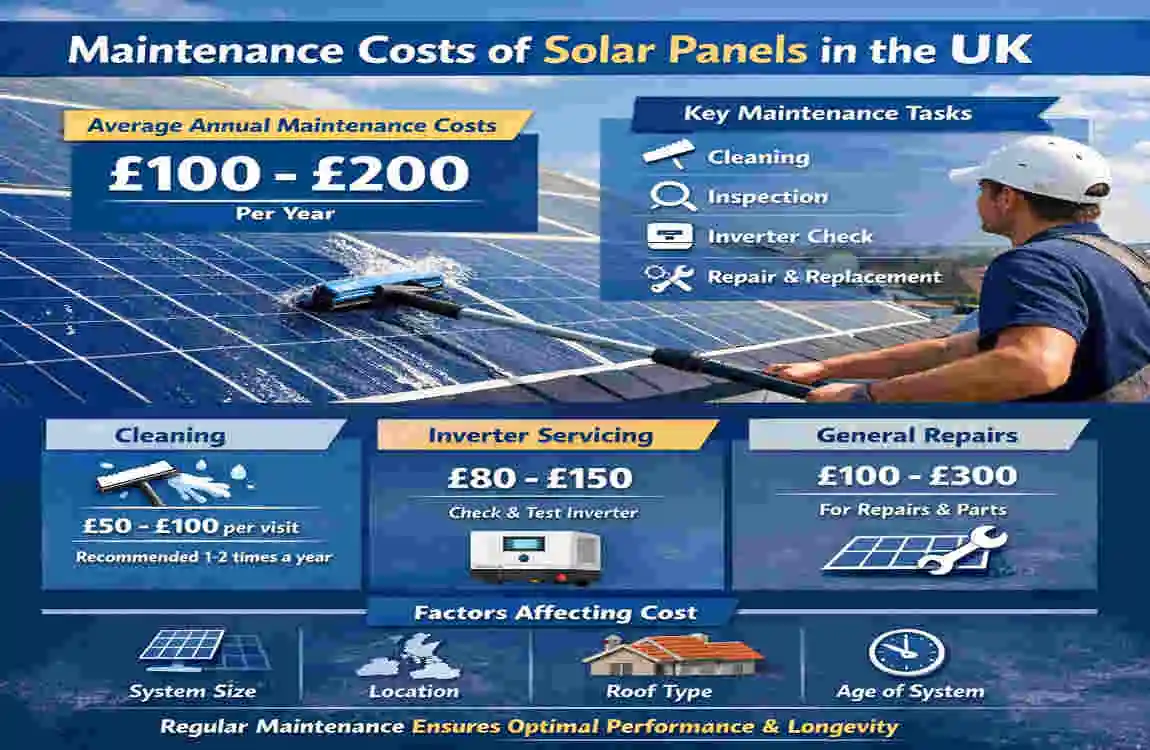 Maintenance Costs of Solar Panels in the UK

Average Annual Maintenance Costs

£100 - £200

Per Year

Key Maintenance Tasks

Cleaning

Inspection

Inverter Check

Repair & Replacement

Cleaning

£50 - £100 per visit

Recommended 1-2 times a year

Inverter Servicing

£80 - £150

Check & Test Inverter

General Repairs

£100 - £300

For Repairs & Parts

Factors Affecting Cost

System Size

Location

Roof Type

Age of System

Regular Maintenance Ensures Optimal Performance & Longevity